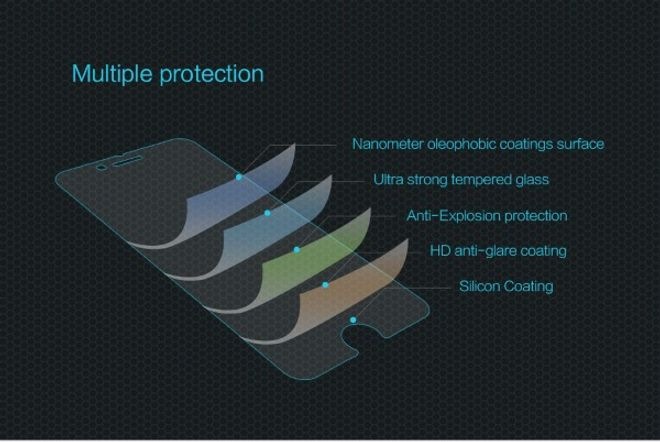 Multiple protection

Nanometer oleophobic coatings surface

Ultra strong tempered glass

Anti-Explosion protection

HD anti-glare coating

Silicon Coating